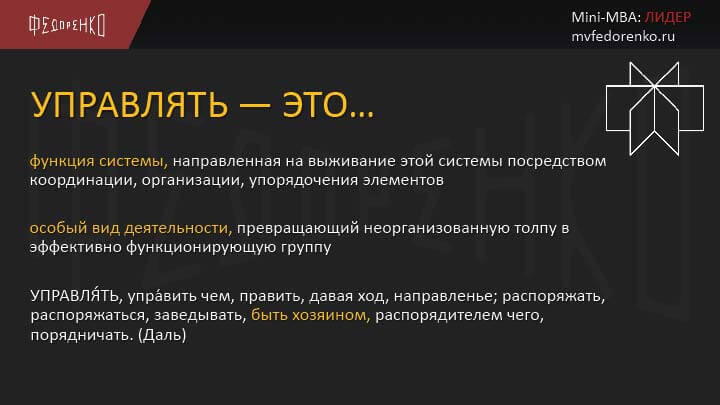 ФЕДОРЕНКО

Mini-MBA: ЛИДЕР
mvfedorenko.ru

УПРАВЛЯТЬ — ЭТО…

функция системы, направленная на выживание этой системы посредством координации, организации, упорядочения элементов

особый вид деятельности, превращающий неорганизованную толпу в эффективно функционирующую группу

УПРАВЛЯ́ТЬ, упра́вить чем, править, давая ход, направленье; распоряжать, распоряжаться, заведывать, быть хозяином, распорядителем чего, порядничать. (Даль)